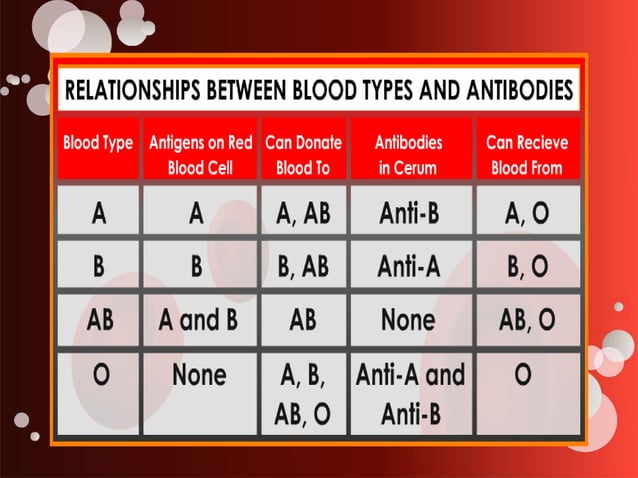 RELATIONSHIPS BETWEEN BLOOD TYPES AND ANTIBODIES

| Blood Type | Antigens on Red Blood Cell | Can Donate Blood To | Antibodies in Cerum | Can Recieve Blood From |
|---|---|---|---|---|
| A | A | A, AB | Anti-B | A, O |
| B | B | B, AB | Anti-A | B, O |
| AB | A and B | AB | None | AB, O |
| O | None | A, B, AB, O | Anti-A and Anti-B | O |